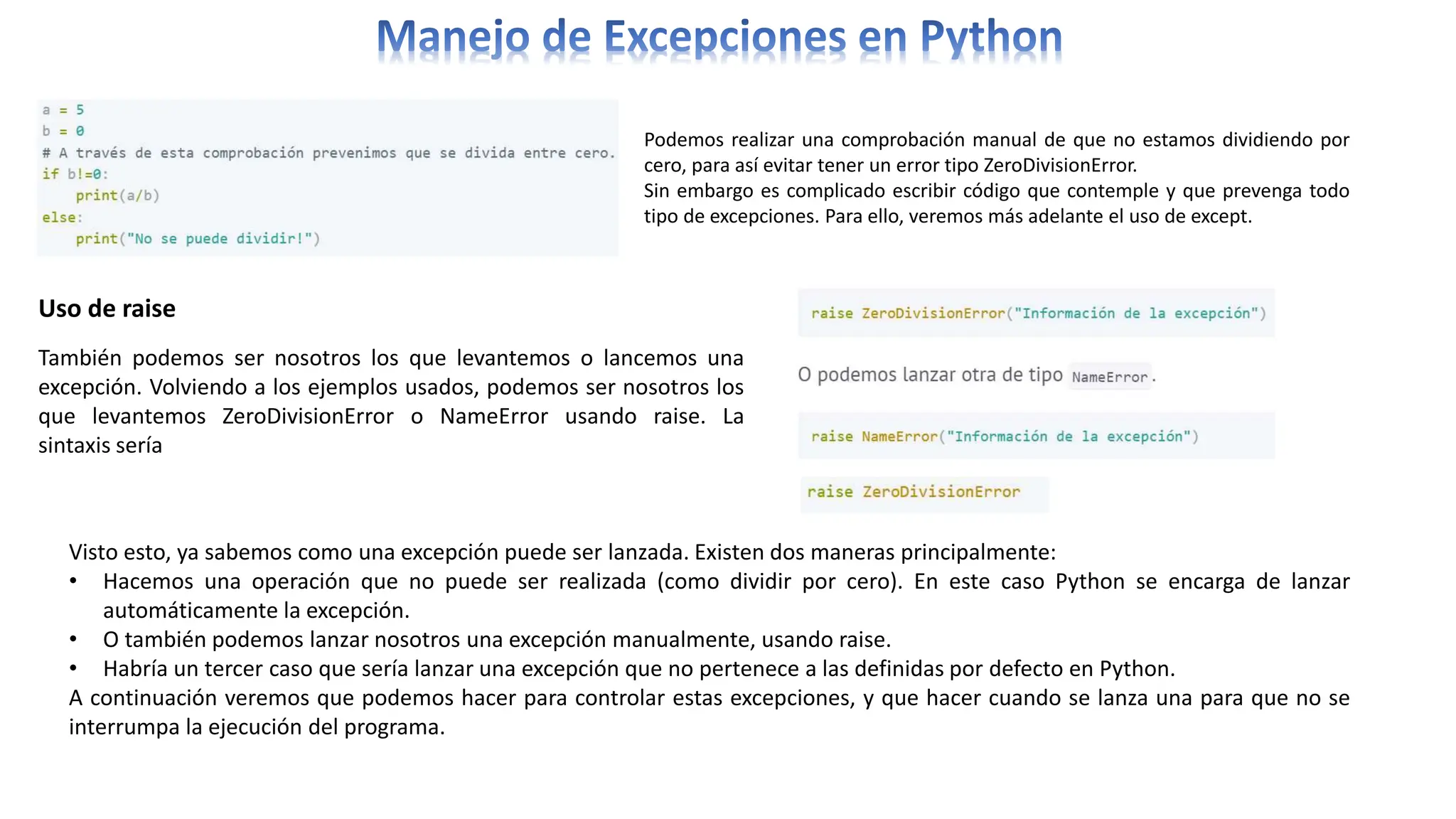 Manejo de Excepciones en Python

a = 5
b = 0
# A través de esta comprobación prevenimos que se divida entre cero.
if b!=0:
    print(a/b)
else:
    print("No se puede dividir!")

Podemos realizar una comprobación manual de que no estamos dividiendo por cero, para así evitar tener un error tipo ZeroDivisionError.
Sin embargo es complicado escribir código que contemple y que prevenga todo tipo de excepciones. Para ello, veremos más adelante el uso de except.

Uso de raise

También podemos ser nosotros los que levantemos o lancemos una excepción. Volviendo a los ejemplos usados, podemos ser nosotros los que levantemos ZeroDivisionError o NameError usando raise. La sintaxis sería

raise ZeroDivisionError("Información de la excepción")

O podemos lanzar otra de tipo NameError.

raise NameError("Información de la excepción")

raise ZeroDivisionError

Visto esto, ya sabemos como una excepción puede ser lanzada. Existen dos maneras principalmente:
• Hacemos una operación que no puede ser realizada (como dividir por cero). En este caso Python se encarga de lanzar automáticamente la excepción.
• O también podemos lanzar nosotros una excepción manualmente, usando raise.
• Habría un tercer caso que sería lanzar una excepción que no pertenece a las definidas por defecto en Python.
A continuación veremos que podemos hacer para controlar estas excepciones, y que hacer cuando se lanza una para que no se interrumpa la ejecución del programa.